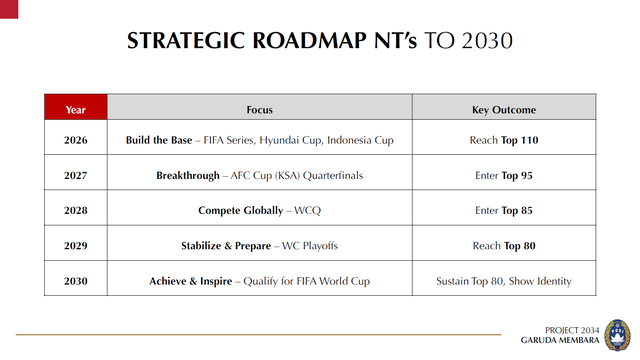 STRATEGIC ROADMAP NT's TO 2030

| Year | Focus | Key Outcome |
|---|---|---|
| 2026 | Build the Base – FIFA Series, Hyundai Cup, Indonesia Cup | Reach Top 110 |
| 2027 | Breakthrough – AFC Cup (KSA) Quarterfinals | Enter Top 95 |
| 2028 | Compete Globally – WCQ | Enter Top 85 |
| 2029 | Stabilize & Prepare – WC Playoffs | Reach Top 80 |
| 2030 | Achieve & Inspire – Qualify for FIFA World Cup | Sustain Top 80, Show Identity |

PROJECT 2034
GARUDA MEMBARA